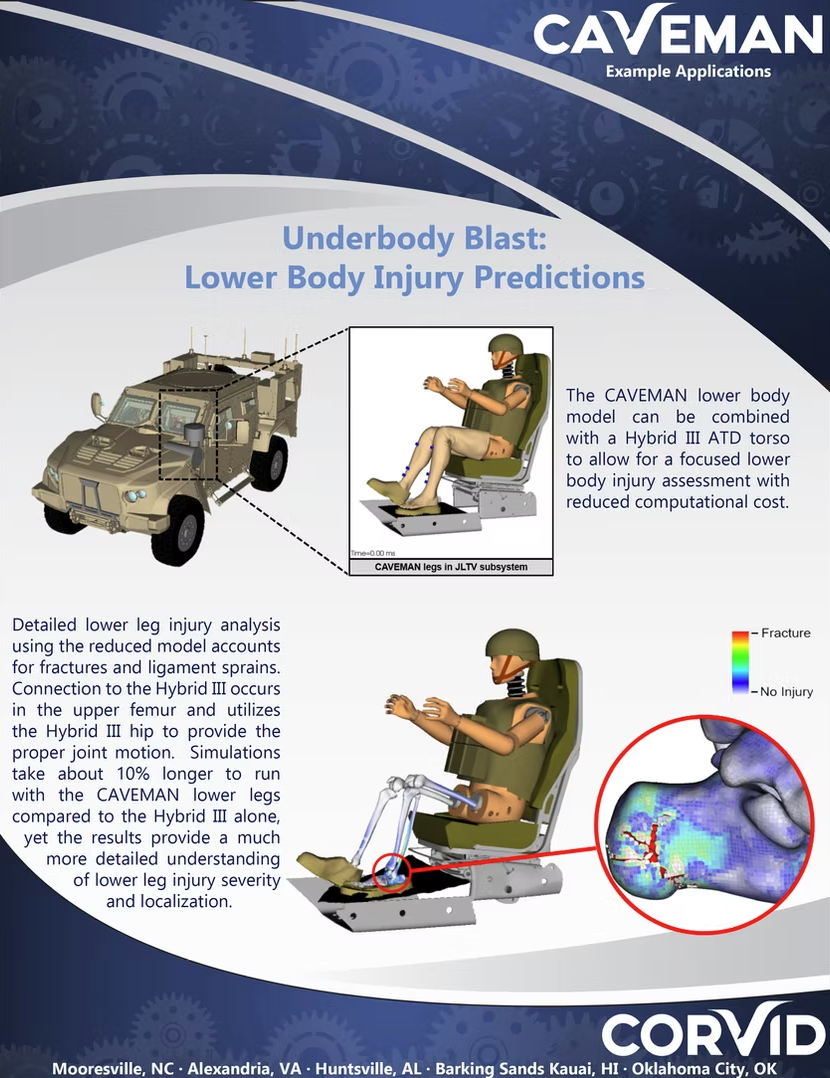 CAVEMAN
Example Applications

Underbody Blast:
Lower Body Injury Predictions

Time=0.00 ms
CAVEMAN legs in JLTV subsystem

The CAVEMAN lower body model can be combined with a Hybrid III ATD torso to allow for a focused lower body injury assessment with reduced computational cost.

Detailed lower leg injury analysis using the reduced model accounts for fractures and ligament sprains. Connection to the Hybrid III occurs in the upper femur and utilizes the Hybrid III hip to provide the proper joint motion. Simulations take about 10% longer to run with the CAVEMAN lower legs compared to the Hybrid III alone, yet the results provide a much more detailed understanding of lower leg injury severity and localization.

Fracture
No Injury

CORVID
Mooresville, NC · Alexandria, VA · Huntsville, AL · Barking Sands Kauai, HI · Oklahoma City, OK